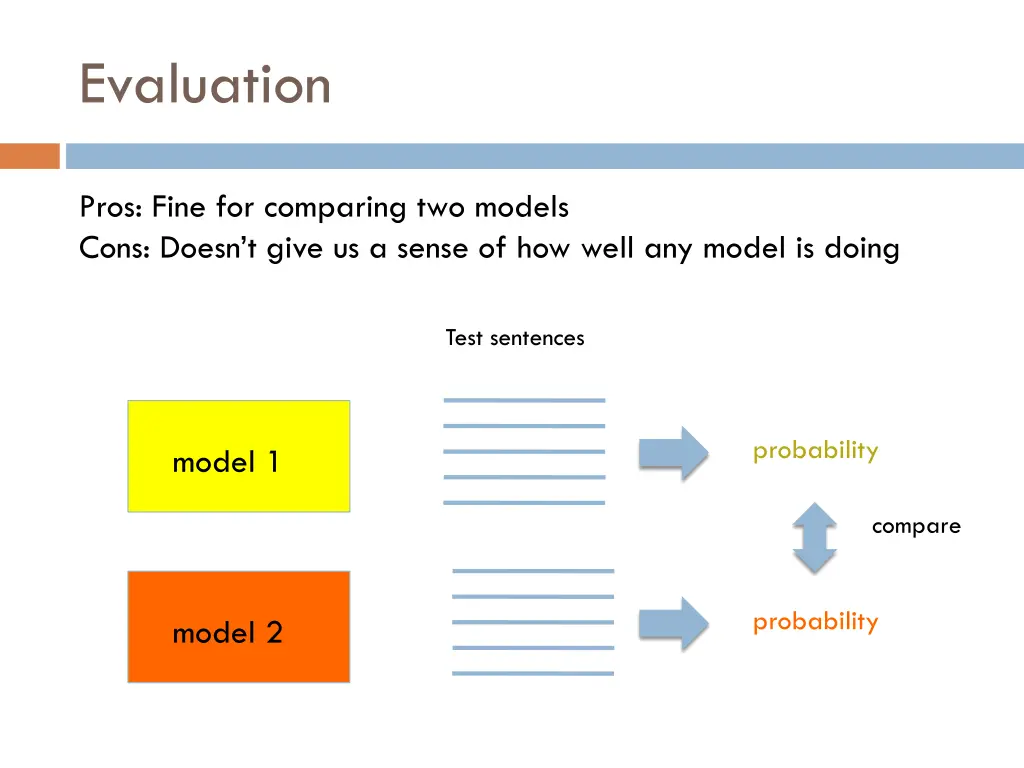 Evaluation

Pros: Fine for comparing two models
Cons: Doesn't give us a sense of how well any model is doing

Test sentences

model 1

probability

compare

model 2

probability